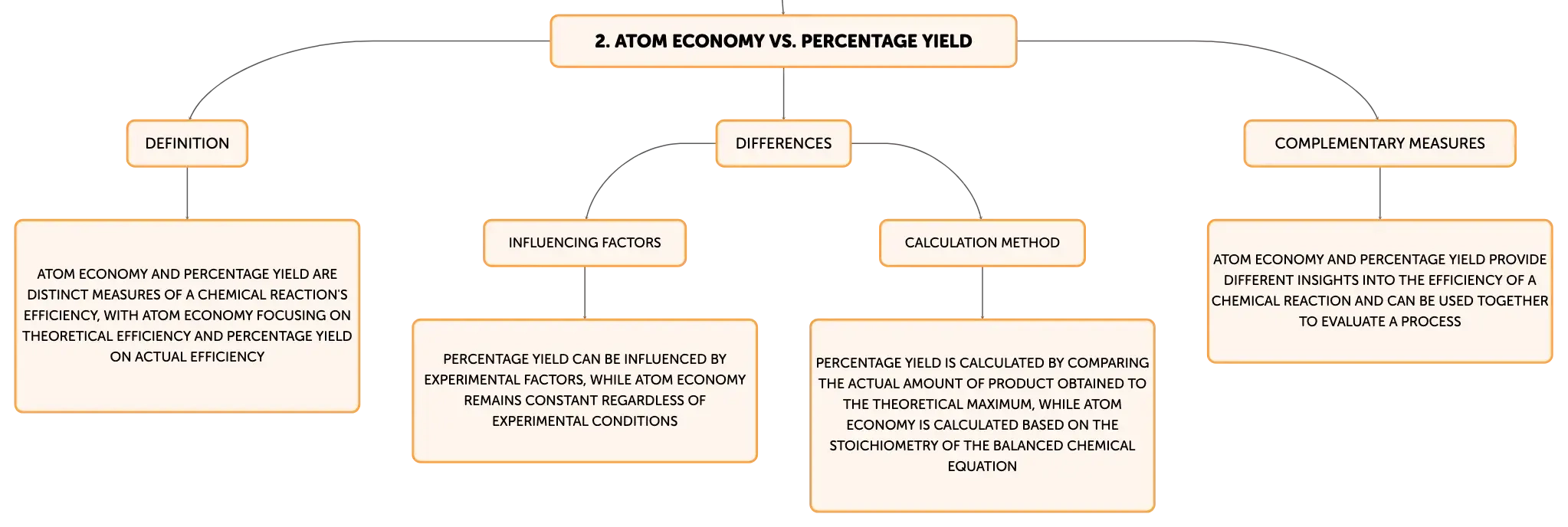 2. ATOM ECONOMY VS. PERCENTAGE YIELD

DEFINITION

ATOM ECONOMY AND PERCENTAGE YIELD ARE DISTINCT MEASURES OF A CHEMICAL REACTION'S EFFICIENCY, WITH ATOM ECONOMY FOCUSING ON THEORETICAL EFFICIENCY AND PERCENTAGE YIELD ON ACTUAL EFFICIENCY

DIFFERENCES

INFLUENCING FACTORS

PERCENTAGE YIELD CAN BE INFLUENCED BY EXPERIMENTAL FACTORS, WHILE ATOM ECONOMY REMAINS CONSTANT REGARDLESS OF EXPERIMENTAL CONDITIONS

CALCULATION METHOD

PERCENTAGE YIELD IS CALCULATED BY COMPARING THE ACTUAL AMOUNT OF PRODUCT OBTAINED TO THE THEORETICAL MAXIMUM, WHILE ATOM ECONOMY IS CALCULATED BASED ON THE STOICHIOMETRY OF THE BALANCED CHEMICAL EQUATION

COMPLEMENTARY MEASURES

ATOM ECONOMY AND PERCENTAGE YIELD PROVIDE DIFFERENT INSIGHTS INTO THE EFFICIENCY OF A CHEMICAL REACTION AND CAN BE USED TOGETHER TO EVALUATE A PROCESS